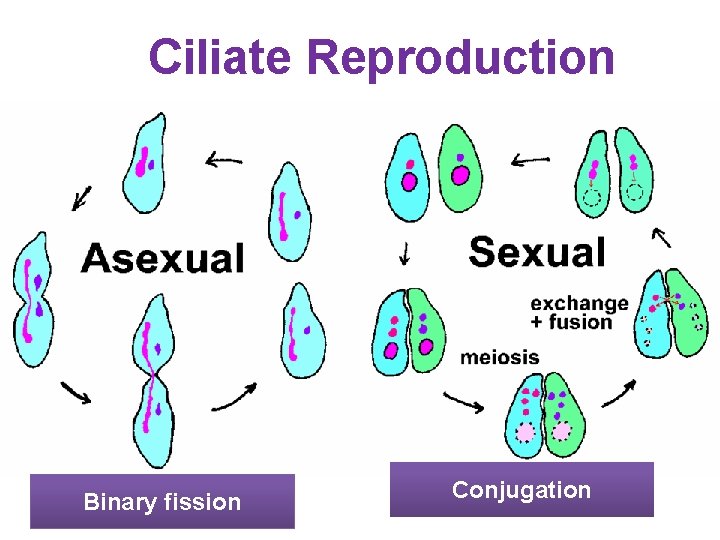 Ciliate Reproduction

Asexual

Sexual

exchange
+ fusion

meiosis

Binary fission

Conjugation